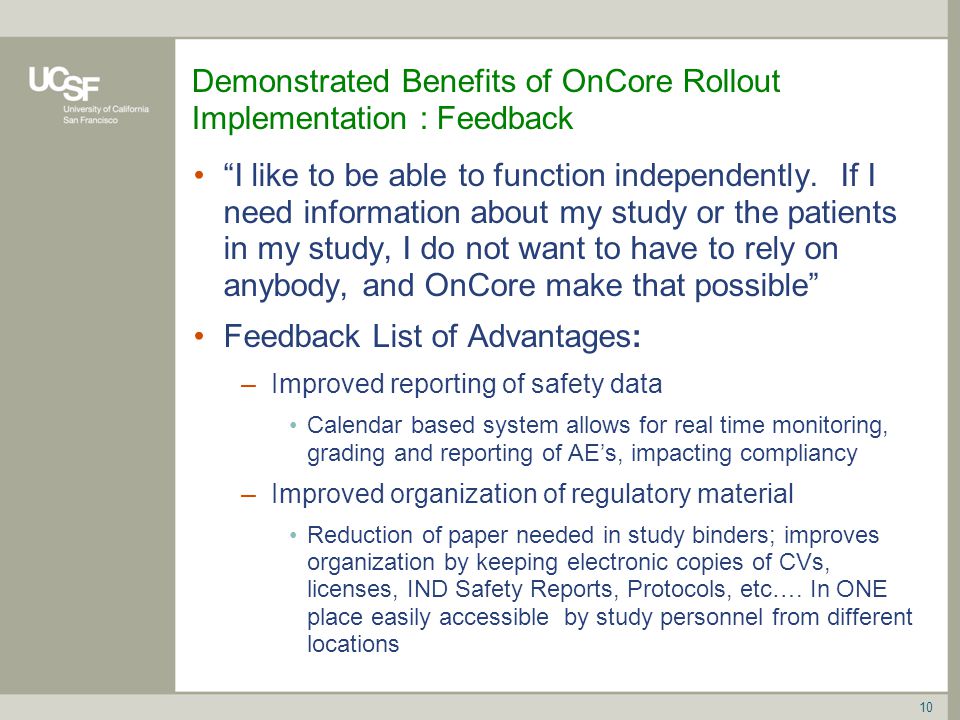 UCSF
University of California
San Francisco

Demonstrated Benefits of OnCore Rollout Implementation : Feedback

• “I like to be able to function independently. If I need information about my study or the patients in my study, I do not want to have to rely on anybody, and OnCore make that possible”

• Feedback List of Advantages:

– Improved reporting of safety data

• Calendar based system allows for real time monitoring, grading and reporting of AE’s, impacting compliancy

– Improved organization of regulatory material

• Reduction of paper needed in study binders; improves organization by keeping electronic copies of CVs, licenses, IND Safety Reports, Protocols, etc…. In ONE place easily accessible by study personnel from different locations

10